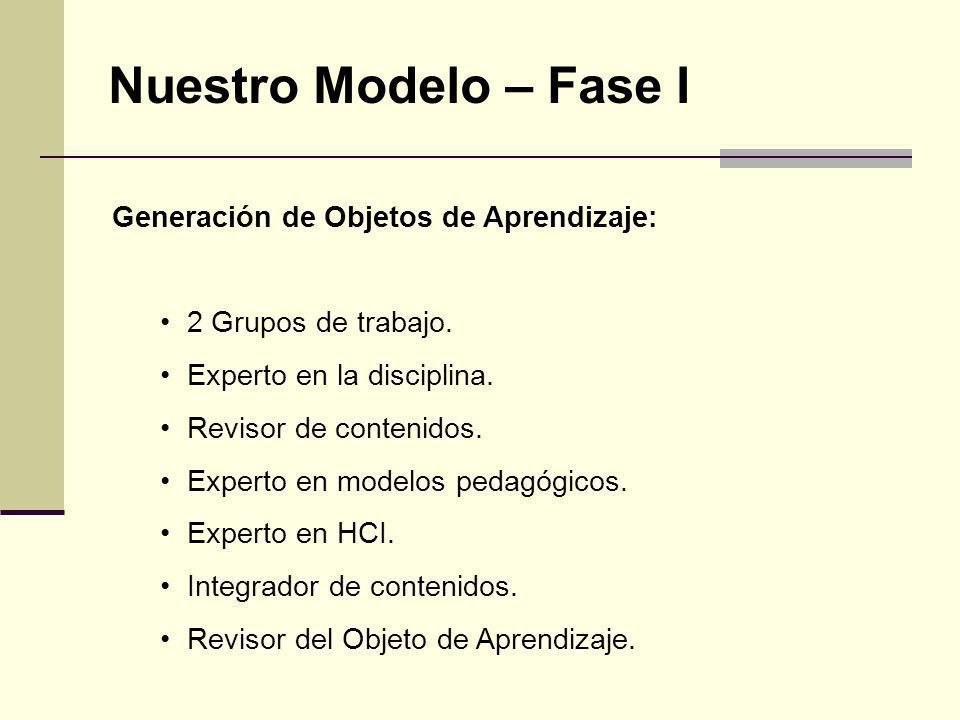 Nuestro Modelo – Fase I

Generación de Objetos de Aprendizaje:

• 2 Grupos de trabajo.
• Experto en la disciplina.
• Revisor de contenidos.
• Experto en modelos pedagógicos.
• Experto en HCI.
• Integrador de contenidos.
• Revisor del Objeto de Aprendizaje.